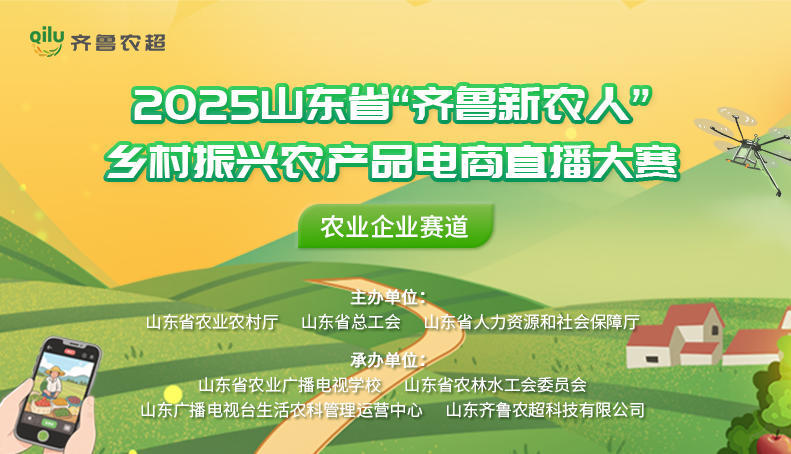 qilu 齐鲁农超

2025山东省“齐鲁新农人”
乡村振兴农产品电商直播大赛

农业企业赛道

主办单位：
山东省农业农村厅　山东省总工会　山东省人力资源和社会保障厅

承办单位：
山东省农业广播电视学校　山东省农林水工会委员会
山东广播电视台生活农科管理运营中心　山东齐鲁农超科技有限公司